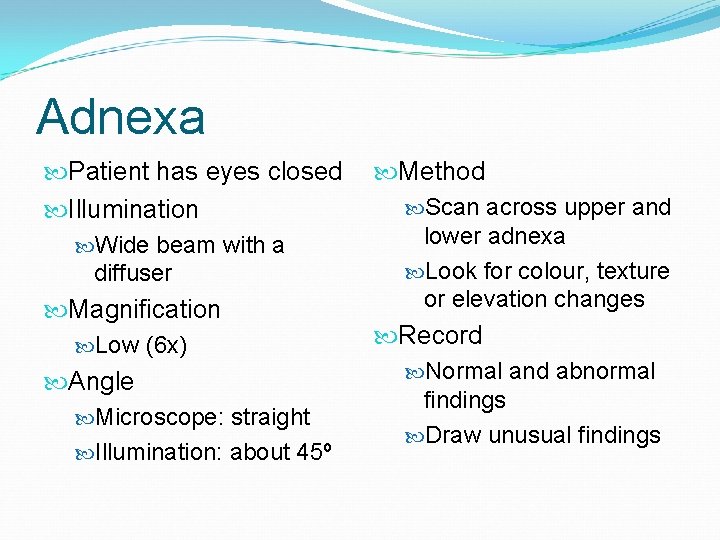 Adnexa

Patient has eyes closed

Illumination

Wide beam with a diffuser

Magnification

Low (6x)

Angle

Microscope: straight

Illumination: about 45º

Method

Scan across upper and lower adnexa

Look for colour, texture or elevation changes

Record

Normal and abnormal findings

Draw unusual findings